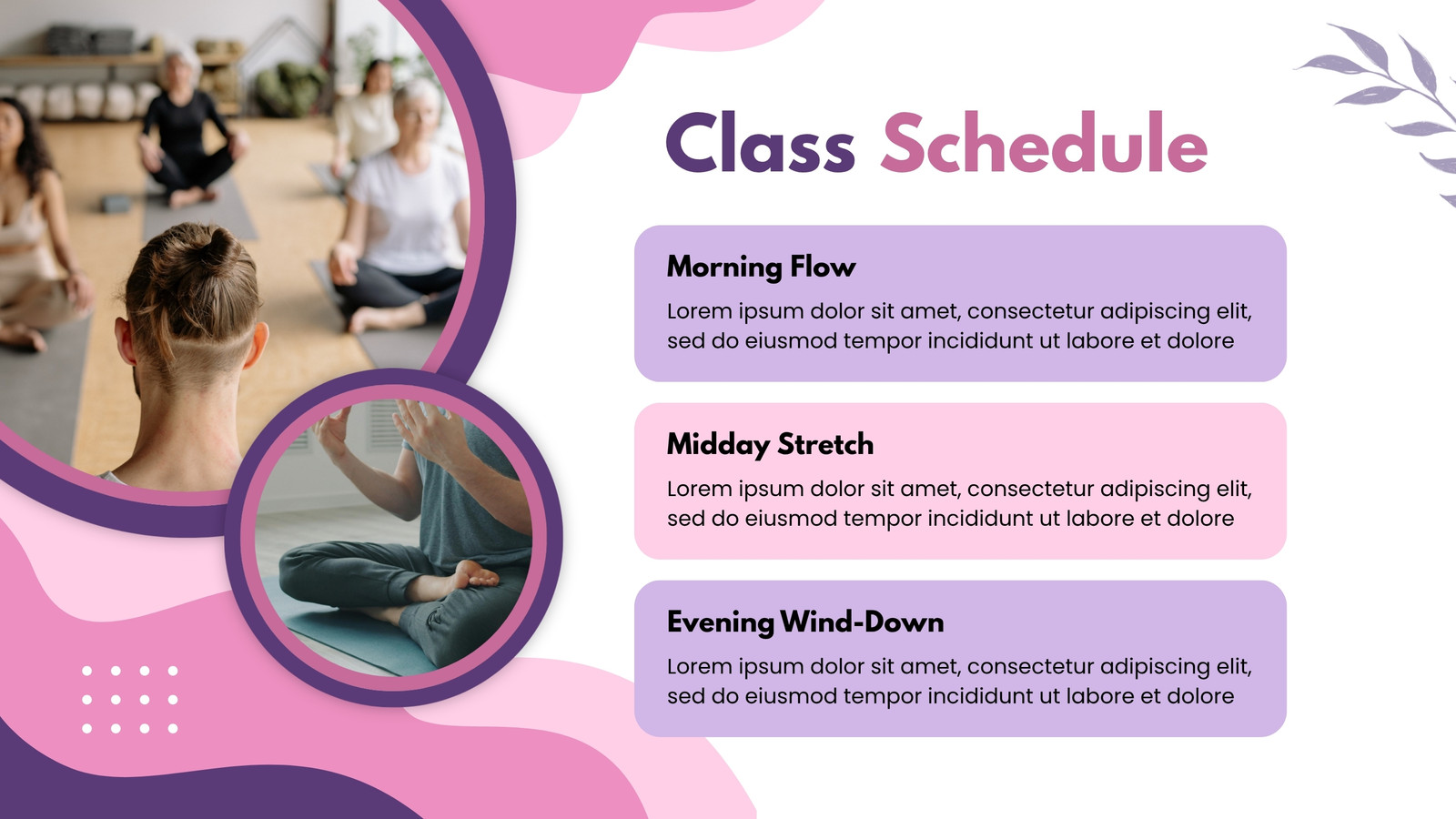 Class Schedule

Morning Flow

Lorem ipsum dolor sit amet, consectetur adipiscing elit, sed do eiusmod tempor incididunt ut labore et dolore

Midday Stretch

Lorem ipsum dolor sit amet, consectetur adipiscing elit, sed do eiusmod tempor incididunt ut labore et dolore

Evening Wind-Down

Lorem ipsum dolor sit amet, consectetur adipiscing elit, sed do eiusmod tempor incididunt ut labore et dolore